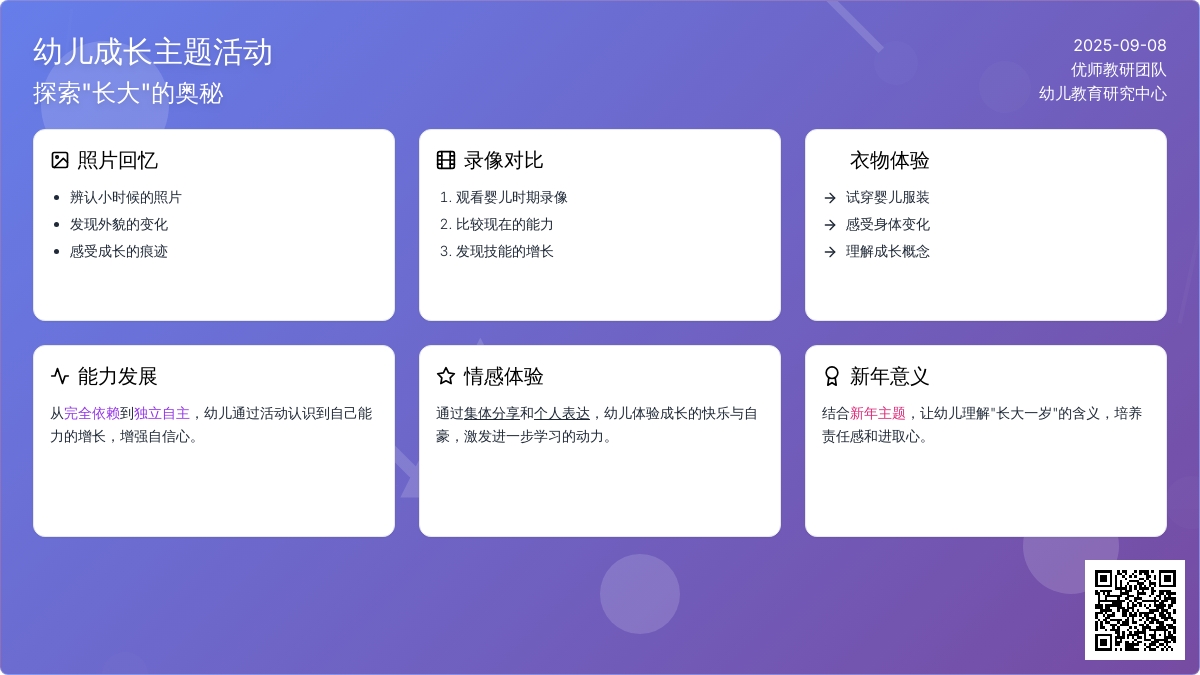 幼儿成长主题活动
探索"长大"的奥秘

2025-09-08
优师教研团队
幼儿教育研究中心

照片回忆
- 辨认小时候的照片
- 发现外貌的变化
- 感受成长的痕迹

录像对比
1. 观看婴儿时期录像
2. 比较现在的能力
3. 发现技能的增长

衣物体验
→ 试穿婴儿服装
→ 感受身体变化
→ 理解成长概念

能力发展
从完全依赖到独立自主，幼儿通过活动认识到自己能力的增长，增强自信心。

情感体验
通过集体分享和个人表达，幼儿体验成长的快乐与自豪，激发进一步学习的动力。

新年意义
结合新年主题，让幼儿理解"长大一岁"的含义，培养责任感和进取心。